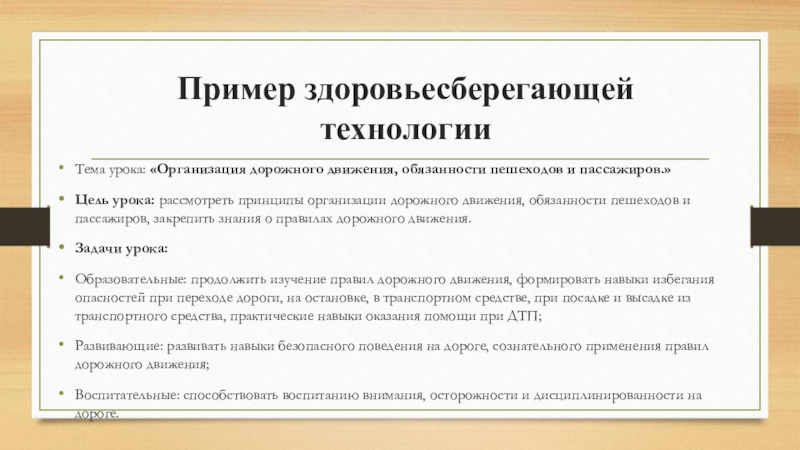 Пример здоровьесберегающей технологии

• Тема урока: «Организация дорожного движения, обязанности пешеходов и пассажиров.»

• Цель урока: рассмотреть принципы организации дорожного движения, обязанности пешеходов и пассажиров, закрепить знания о правилах дорожного движения.

• Задачи урока:

• Образовательные: продолжить изучение правил дорожного движения, формировать навыки избегания опасностей при переходе дороги, на остановке, в транспортном средстве, при посадке и высадке из транспортного средства, практические навыки оказания помощи при ДТП;

• Развивающие: развивать навыки безопасного поведения на дороге, сознательного применения правил дорожного движения;

• Воспитательные: способствовать воспитанию внимания, осторожности и дисциплинированности на дороге.